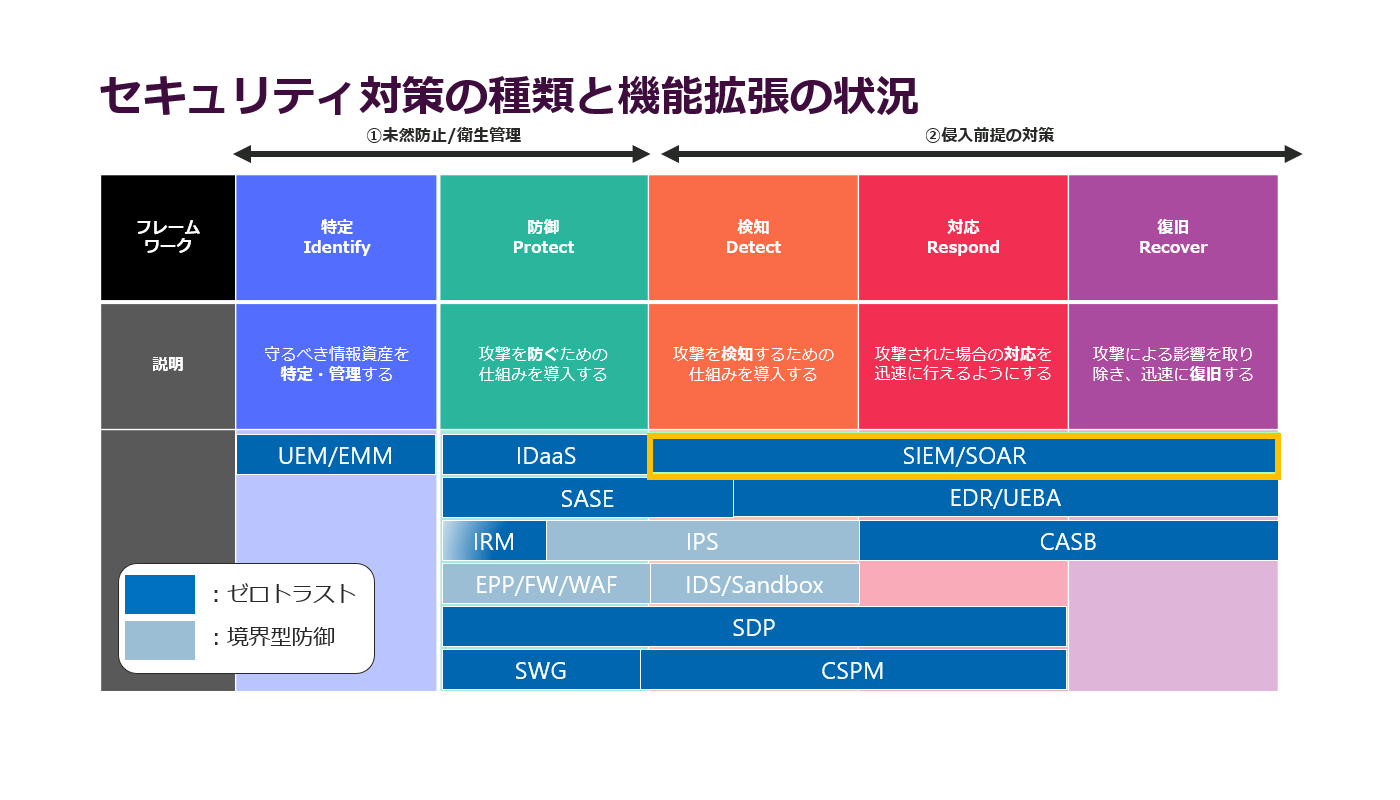 セキュリティ対策の種類と機能拡張の状況

①未然防止/衛生管理

②侵入前提の対策

| フレームワーク | 特定 Identify | 防御 Protect | 検知 Detect | 対応 Respond | 復旧 Recover |
|---|---|---|---|---|---|
| 説明 | 守るべき情報資産を特定・管理する | 攻撃を防ぐための仕組みを導入する | 攻撃を検知するための仕組みを導入する | 攻撃された場合の対応を迅速に行えるようにする | 攻撃による影響を取り除き、迅速に復旧する |

UEM/EMM

IDaaS

SIEM/SOAR

SASE

EDR/UEBA

IRM

IPS

CASB

EPP/FW/WAF

IDS/Sandbox

SDP

SWG

CSPM

：ゼロトラスト

：境界型防御